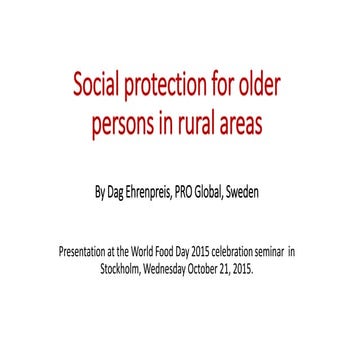 Social protection for older persons in rural areas

By Dag Ehrenpreis, PRO Global, Sweden

Presentation at the World Food Day 2015 celebration seminar in Stockholm, Wednesday October 21, 2015.